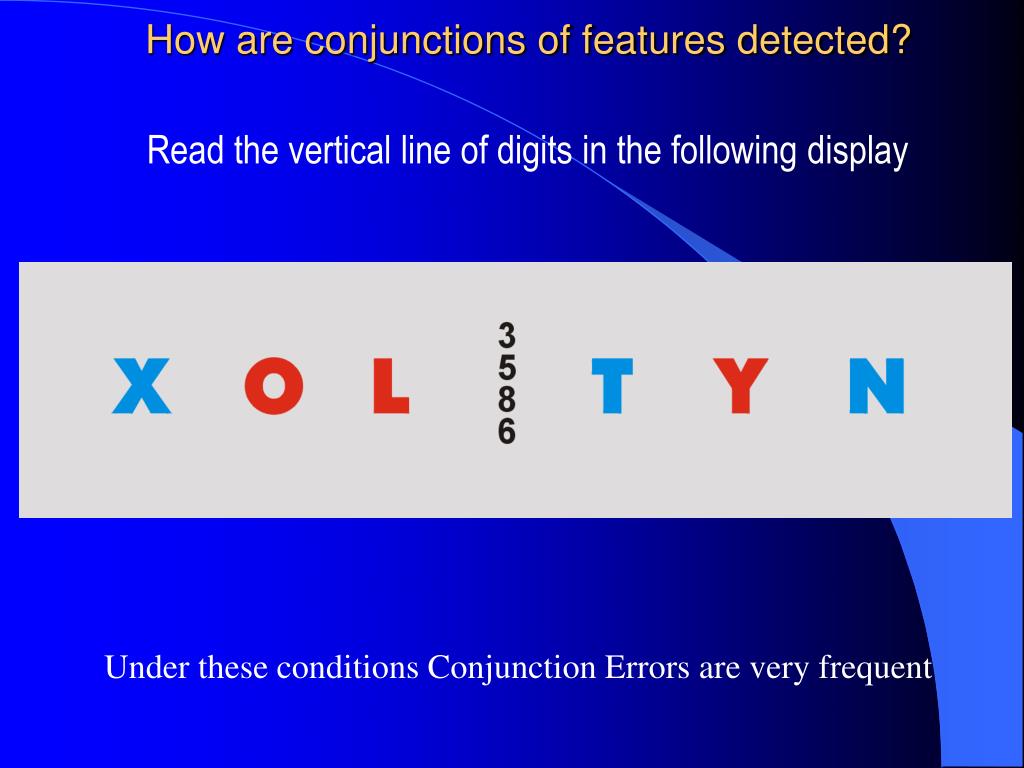 How are conjunctions of features detected?

Read the vertical line of digits in the following display

X O L 3 5 8 6 T Y N

Under these conditions Conjunction Errors are very frequent